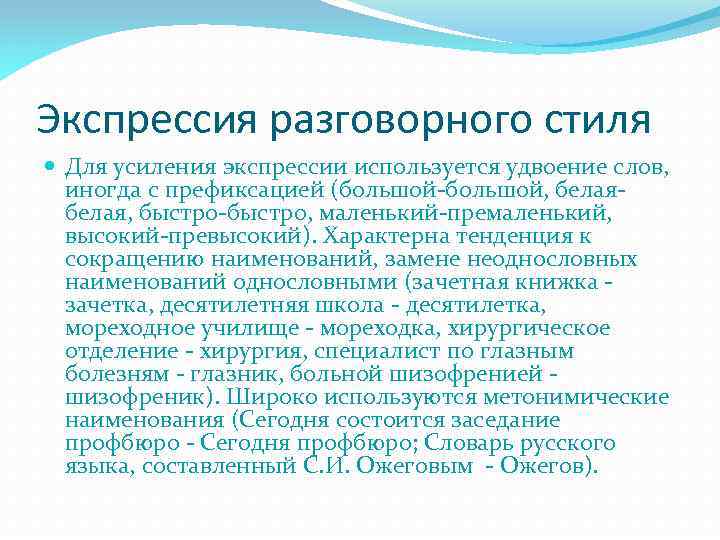 Экспрессия разговорного стиля

Для усиления экспрессии используется удвоение слов, иногда с префиксацией (большой-большой, белая-белая, быстро-быстро, маленький-премаленький, высокий-превысокий). Характерна тенденция к сокращению наименований, замене неоднословных наименований однословными (зачетная книжка - зачетка, десятилетняя школа - десятилетка, мореходное училище - мореходка, хирургическое отделение - хирургия, специалист по глазным болезням - глазник, больной шизофренией - шизофреник). Широко используются метонимические наименования (Сегодня состоится заседание профбюро - Сегодня профбюро; Словарь русского языка, составленный С.И. Ожеговым - Ожегов).